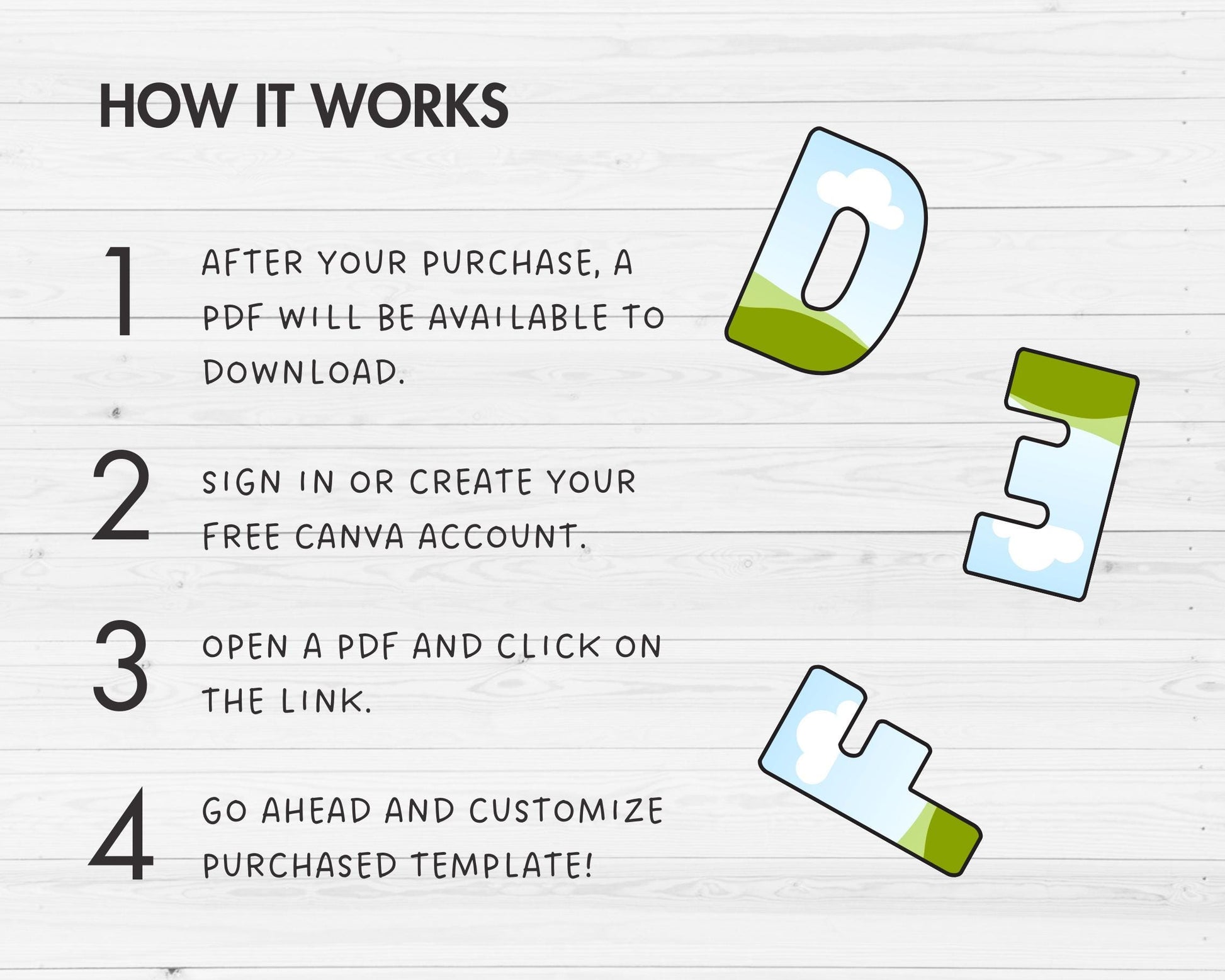 HOW IT WORKS

1 AFTER YOUR PURCHASE, A PDF WILL BE AVAILABLE TO DOWNLOAD.

2 SIGN IN OR CREATE YOUR FREE CANVA ACCOUNT.

3 OPEN A PDF AND CLICK ON THE LINK.

4 GO AHEAD AND CUSTOMIZE PURCHASED TEMPLATE!

D
E
F